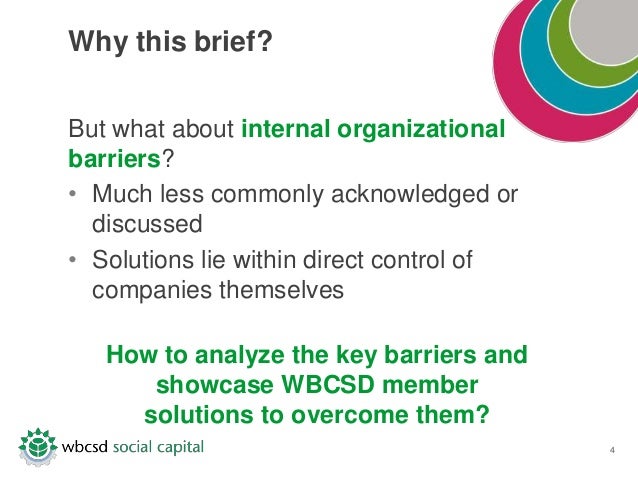 Why this brief?

But what about internal organizational barriers?

• Much less commonly acknowledged or discussed
• Solutions lie within direct control of companies themselves

How to analyze the key barriers and showcase WBCSD member solutions to overcome them?

wbcsd social capital

4